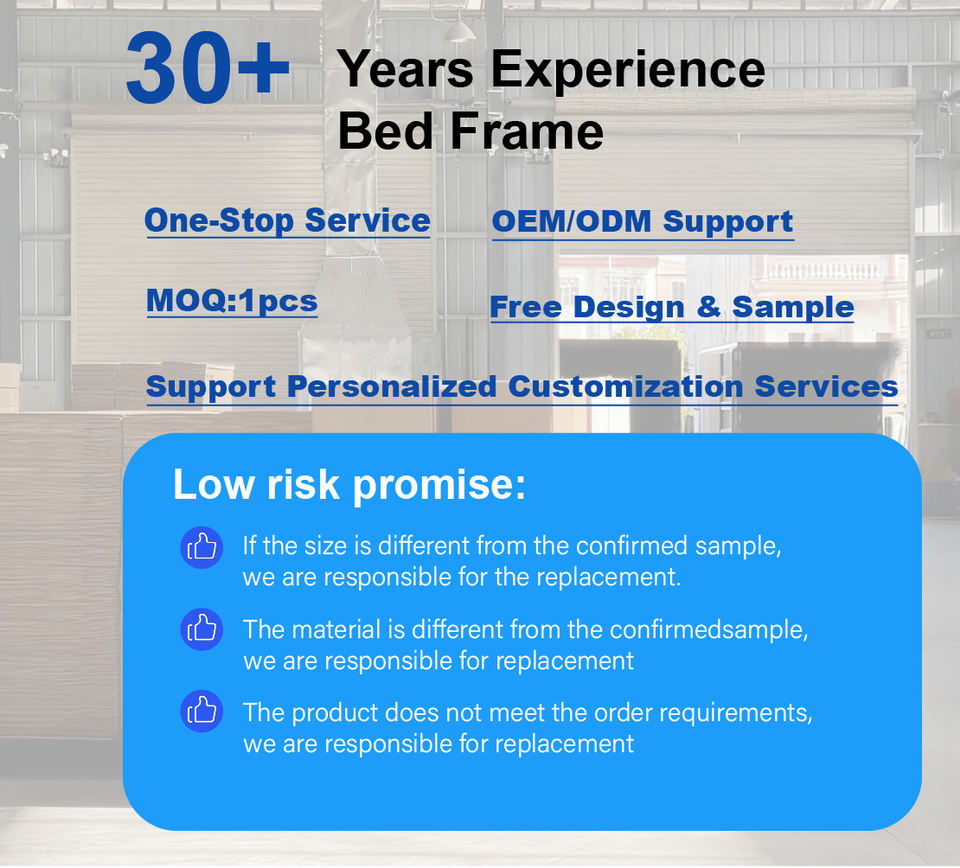 30+ Years Experience Bed Frame

One-Stop Service

OEM/ODM Support

MOQ:1pcs

Free Design & Sample

Support Personalized Customization Services

Low risk promise:

If the size is different from the confirmed sample, we are responsible for the replacement.

The material is different from the confirmedsample, we are responsible for replacement

The product does not meet the order requirements, we are responsible for replacement